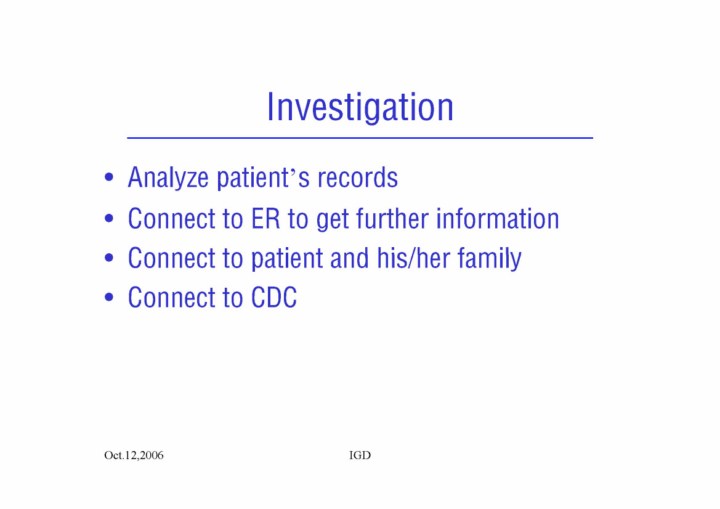 Investigation

• Analyze patient's records
• Connect to ER to get further information
• Connect to patient and his/her family
• Connect to CDC

Oct.12,2006 IGD